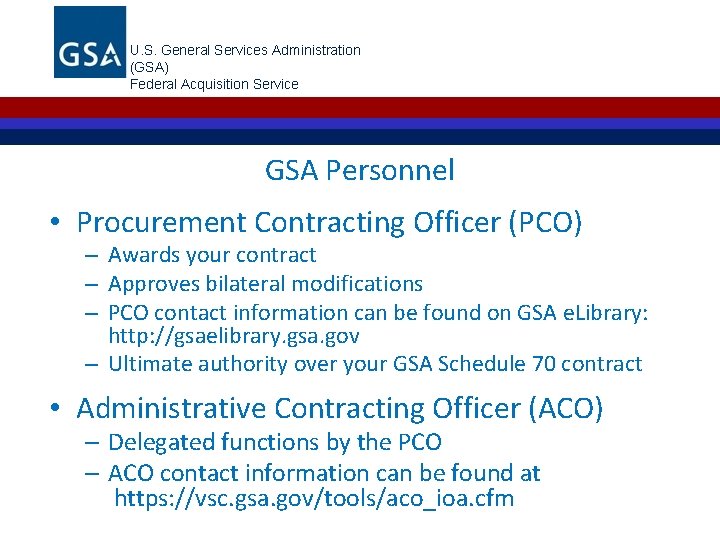 GSA

U.S. General Services Administration (GSA)
Federal Acquisition Service

GSA Personnel

• Procurement Contracting Officer (PCO)
– Awards your contract
– Approves bilateral modifications
– PCO contact information can be found on GSA eLibrary: http://gsaelibrary.gsa.gov
– Ultimate authority over your GSA Schedule 70 contract

• Administrative Contracting Officer (ACO)
– Delegated functions by the PCO
– ACO contact information can be found at https://vsc.gsa.gov/tools/aco_ioa.cfm